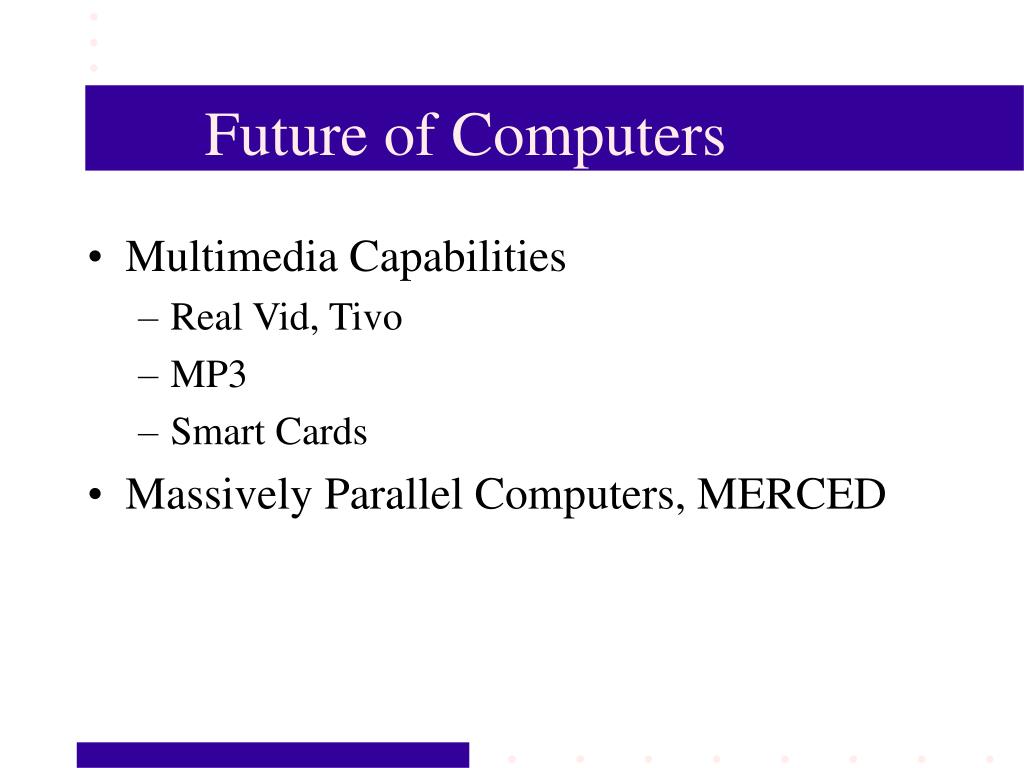 Future of Computers

• Multimedia Capabilities
– Real Vid, Tivo
– MP3
– Smart Cards
• Massively Parallel Computers, MERCED